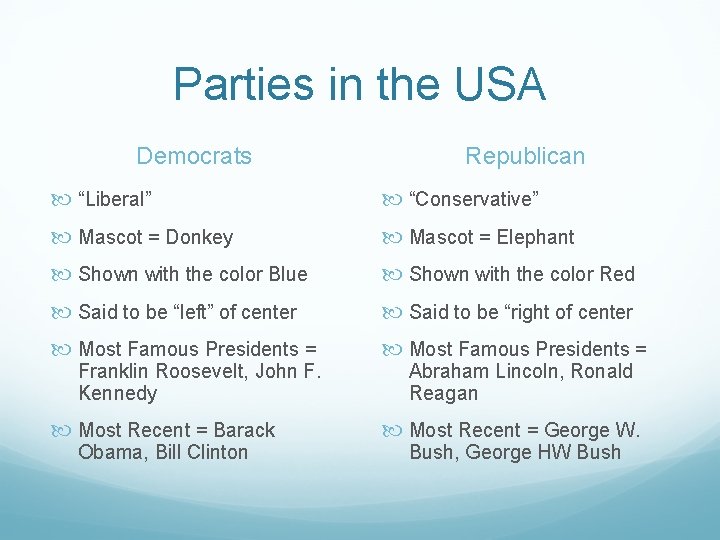 Parties in the USA

Democrats

“Liberal”

Mascot = Donkey

Shown with the color Blue

Said to be “left” of center

Most Famous Presidents = Franklin Roosevelt, John F. Kennedy

Most Recent = Barack Obama, Bill Clinton

Republican

“Conservative”

Mascot = Elephant

Shown with the color Red

Said to be “right of center

Most Famous Presidents = Abraham Lincoln, Ronald Reagan

Most Recent = George W. Bush, George HW Bush